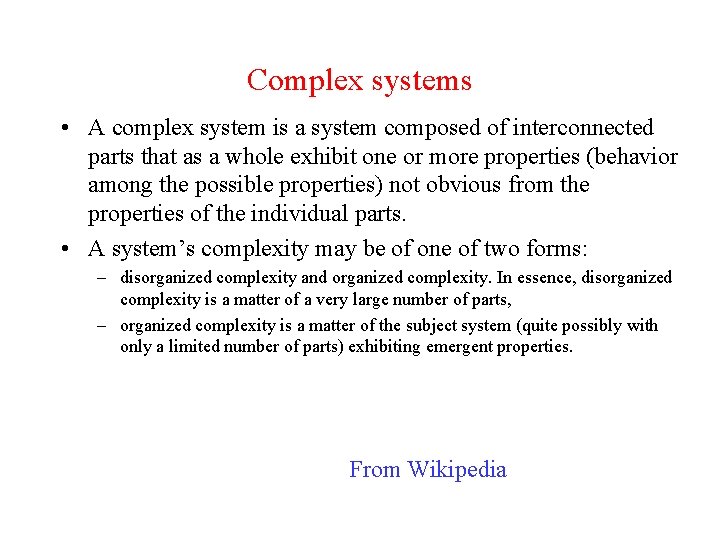 Complex systems

• A complex system is a system composed of interconnected parts that as a whole exhibit one or more properties (behavior among the possible properties) not obvious from the properties of the individual parts.

• A system's complexity may be of one of two forms:
– disorganized complexity and organized complexity. In essence, disorganized complexity is a matter of a very large number of parts,
– organized complexity is a matter of the subject system (quite possibly with only a limited number of parts) exhibiting emergent properties.

From Wikipedia